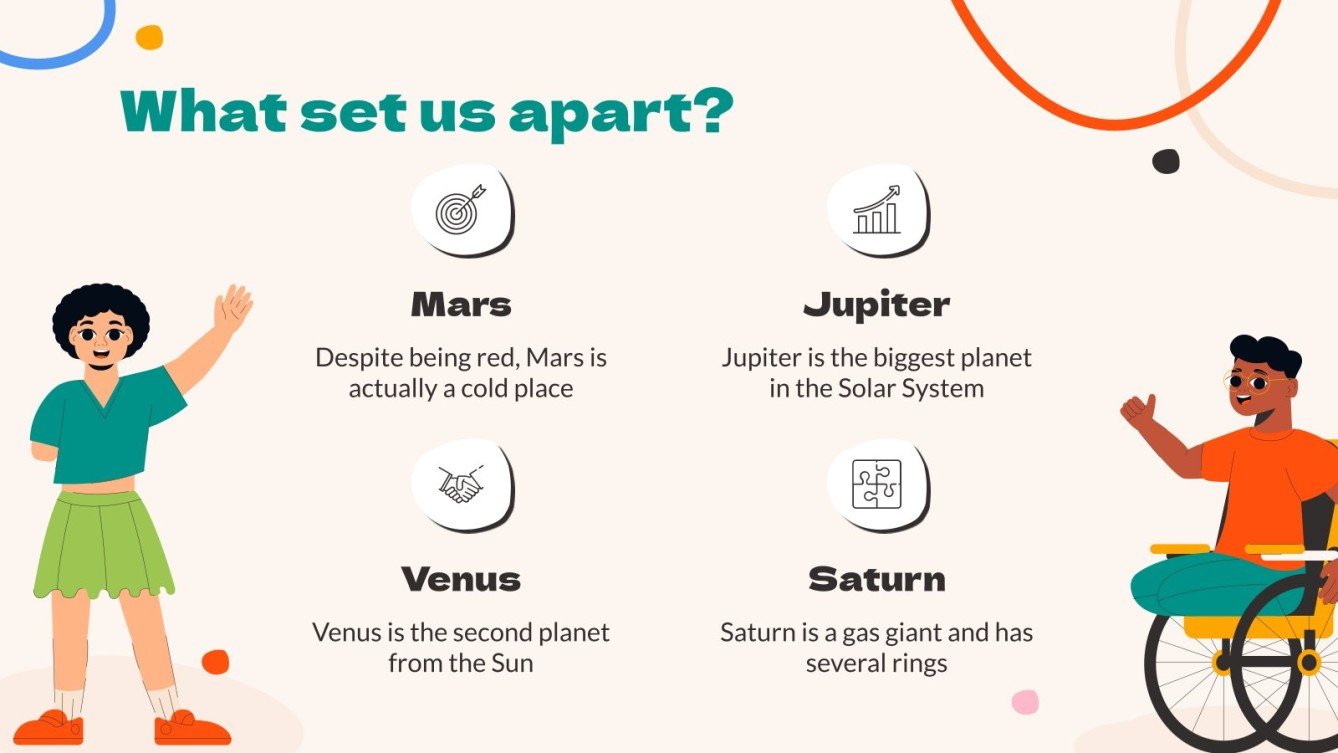 What set us apart?

Mars

Despite being red, Mars is actually a cold place

Jupiter

Jupiter is the biggest planet in the Solar System

Venus

Venus is the second planet from the Sun

Saturn

Saturn is a gas giant and has several rings